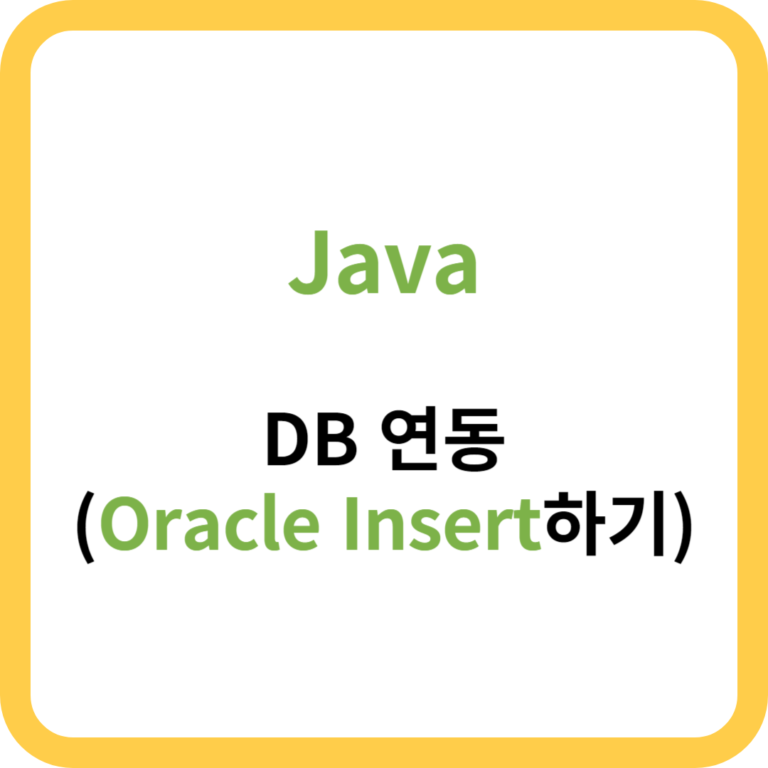 Java

DB 연동
(Oracle Insert하기)